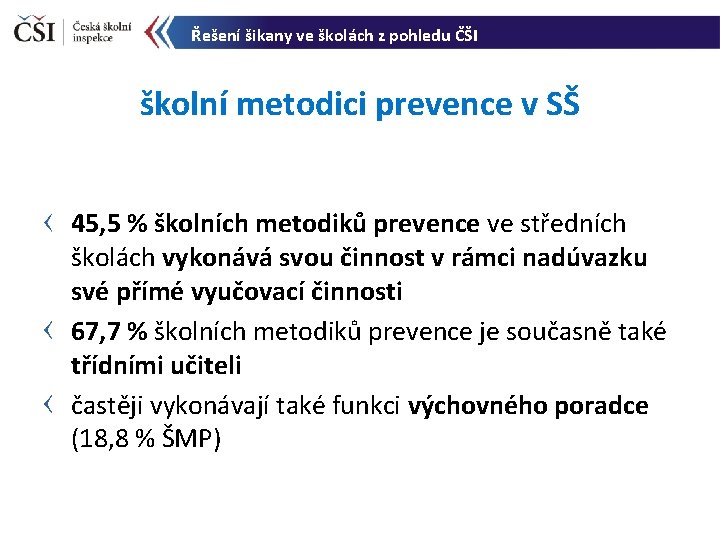 ČŠI Česká školní inspekce

Řešení šikany ve školách z pohledu ČŠI

školní metodici prevence v SŠ

45,5 % školních metodiků prevence ve středních školách vykonává svou činnost v rámci nadúvazku své přímé vyučovací činnosti

67,7 % školních metodiků prevence je současně také třídními učiteli

častěji vykonávají také funkci výchovného poradce (18,8 % ŠMP)